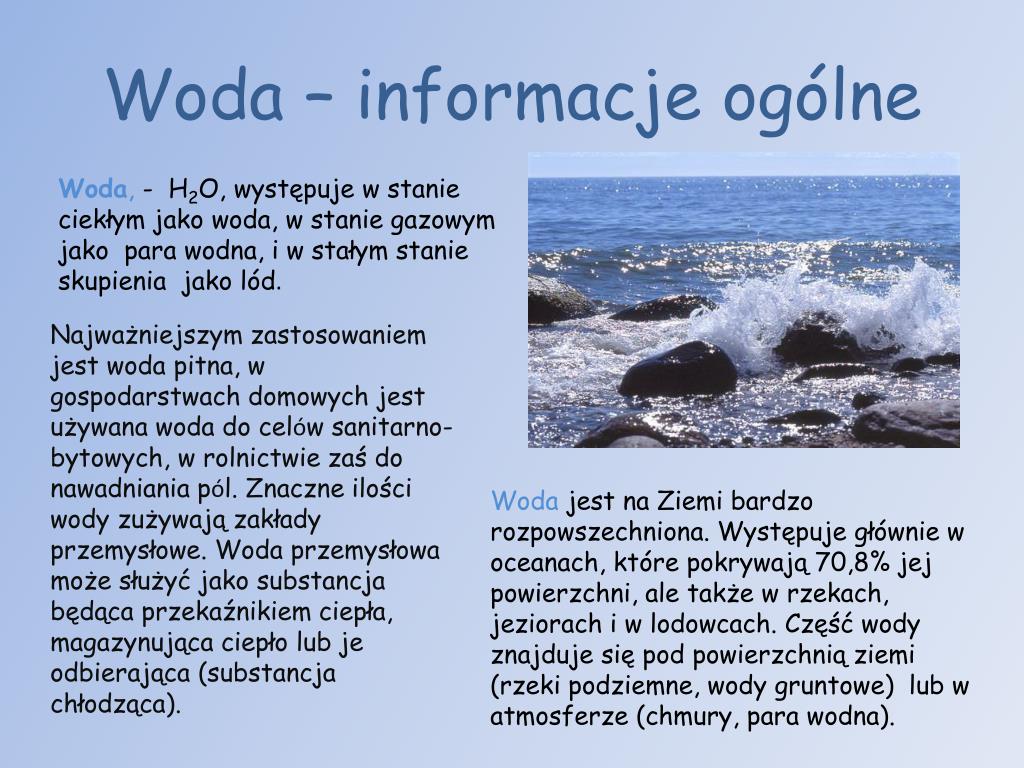 Woda – informacje ogólne

Woda, - $H_2O$, występuje w stanie ciekłym jako woda, w stanie gazowym jako para wodna, i w stałym stanie skupienia jako lód.

Najważniejszym zastosowaniem jest woda pitna, w gospodarstwach domowych jest używana woda do celów sanitarno-bytowych, w rolnictwie zaś do nawadniania pól. Znaczne ilości wody zużywają zakłady przemysłowe. Woda przemysłowa może służyć jako substancja będąca przekaźnikiem ciepła, magazynująca ciepło lub je odbierająca (substancja chłodząca).

Woda jest na Ziemi bardzo rozpowszechniona. Występuje głównie w oceanach, które pokrywają 70,8% jej powierzchni, ale także w rzekach, jeziorach i w lodowcach. Część wody znajduje się pod powierzchnią ziemi (rzeki podziemne, wody gruntowe) lub w atmosferze (chmury, para wodna).